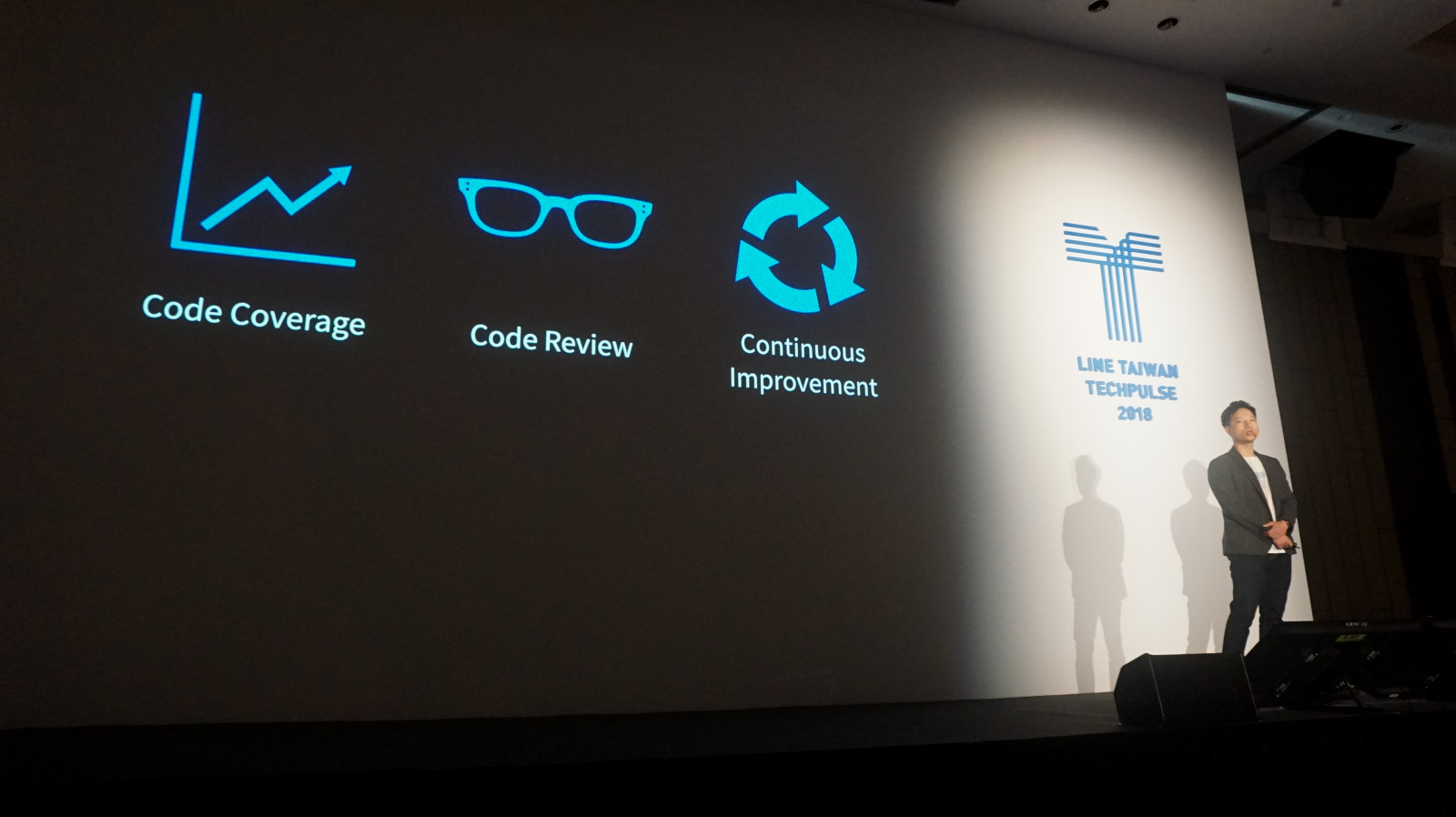 Code Coverage

Code Review

Continuous Improvement

LINE TAIWAN TECHPULSE 2018